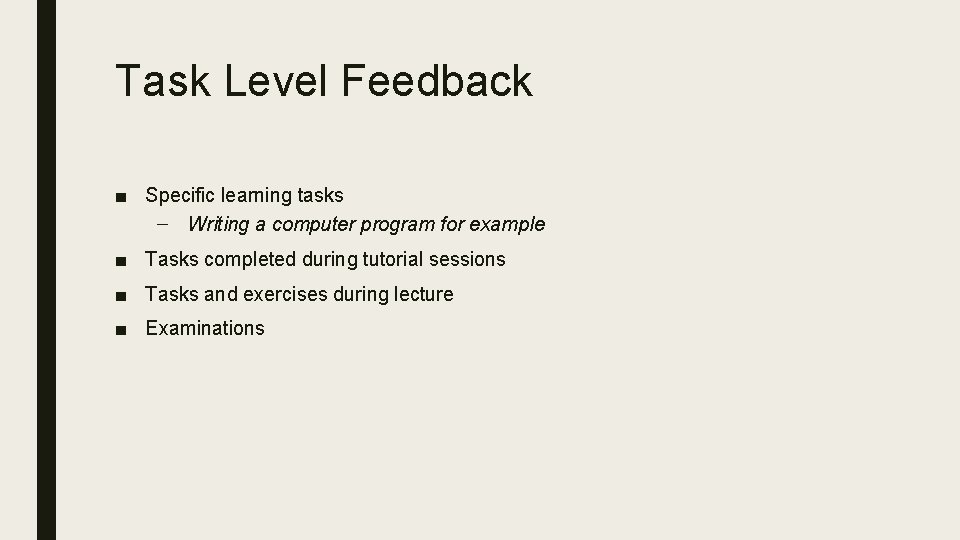 Task Level Feedback

■ Specific learning tasks
– Writing a computer program for example

■ Tasks completed during tutorial sessions

■ Tasks and exercises during lecture

■ Examinations